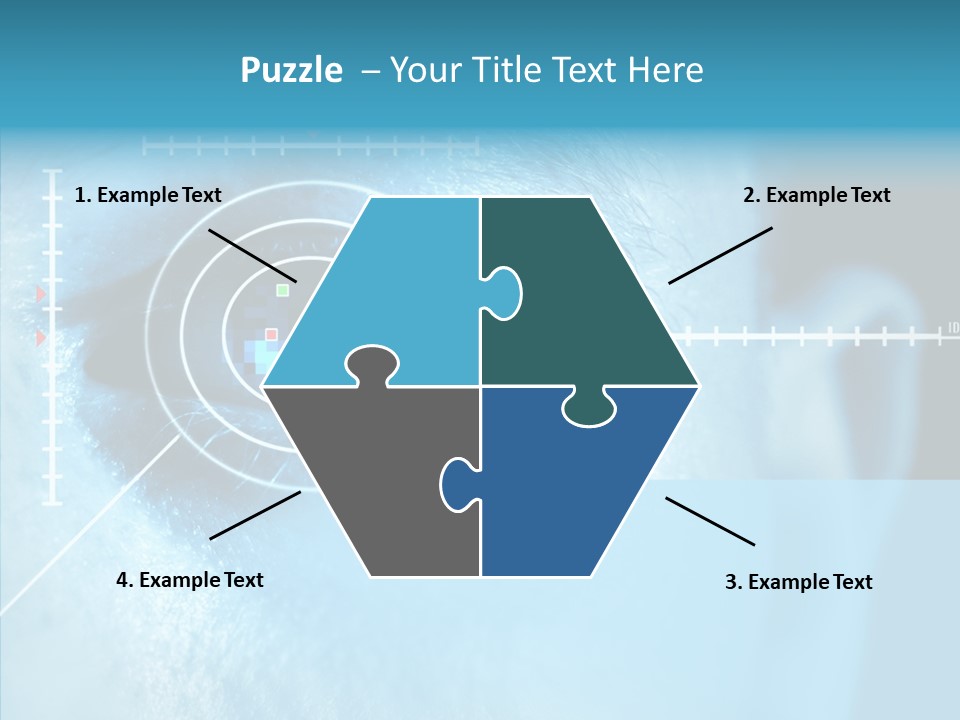 Puzzle – Your Title Text Here

1. Example Text

2. Example Text

4. Example Text

3. Example Text